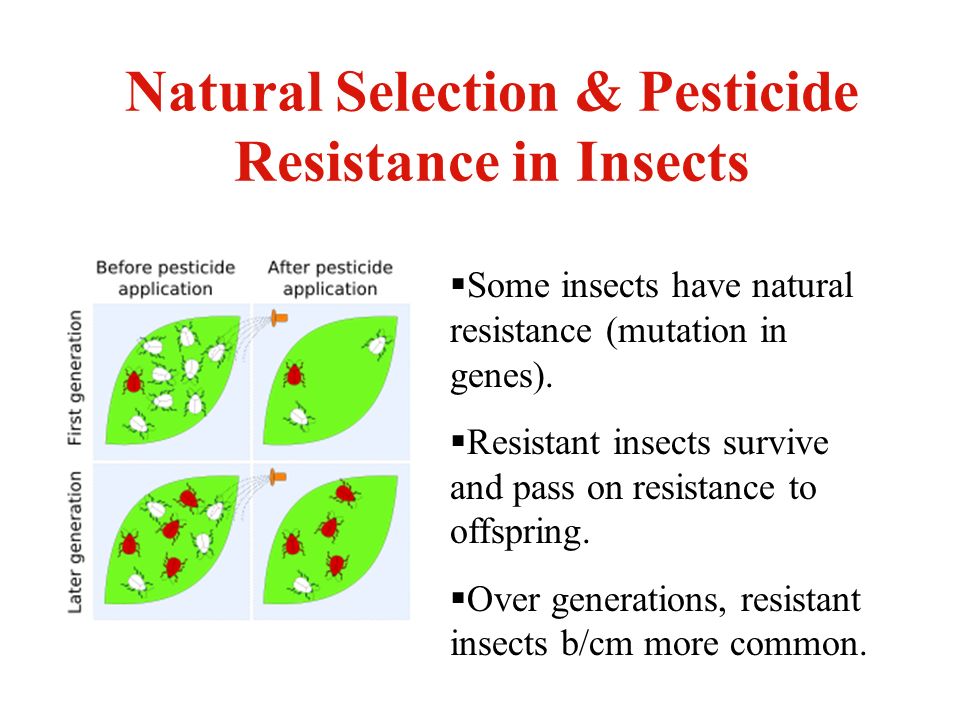 Natural Selection & Pesticide Resistance in Insects

Before pesticide application

After pesticide application

First generation

Later generation

▪Some insects have natural resistance (mutation in genes).

▪Resistant insects survive and pass on resistance to offspring.

▪Over generations, resistant insects b/cm more common.